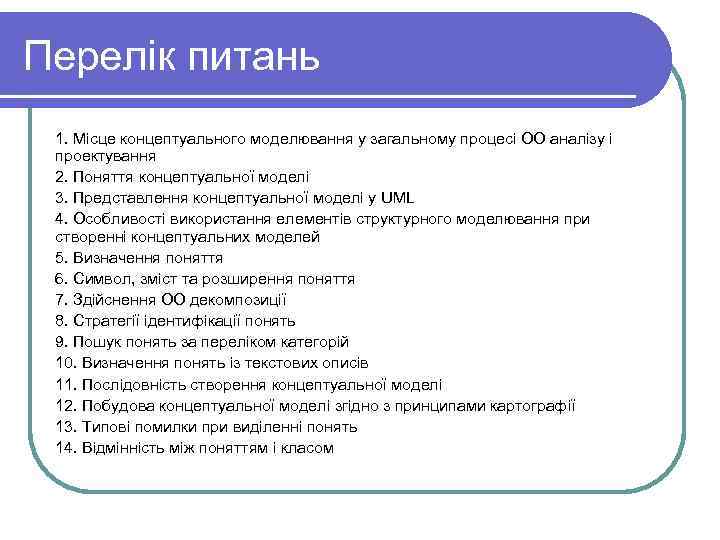 Перелік питань

1. Місце концептуального моделювання у загальному процесі ОО аналізу і проектування
2. Поняття концептуальної моделі
3. Представлення концептуальної моделі у UML
4. Особливості використання елементів структурного моделювання при створенні концептуальних моделей
5. Визначення поняття
6. Символ, зміст та розширення поняття
7. Здійснення ОО декомпозиції
8. Стратегії ідентифікації понять
9. Пошук понять за переліком категорій
10. Визначення понять із текстових описів
11. Послідовність створення концептуальної моделі
12. Побудова концептуальної моделі згідно з принципами картографії
13. Типові помилки при виділенні понять
14. Відмінність між поняттям і класом